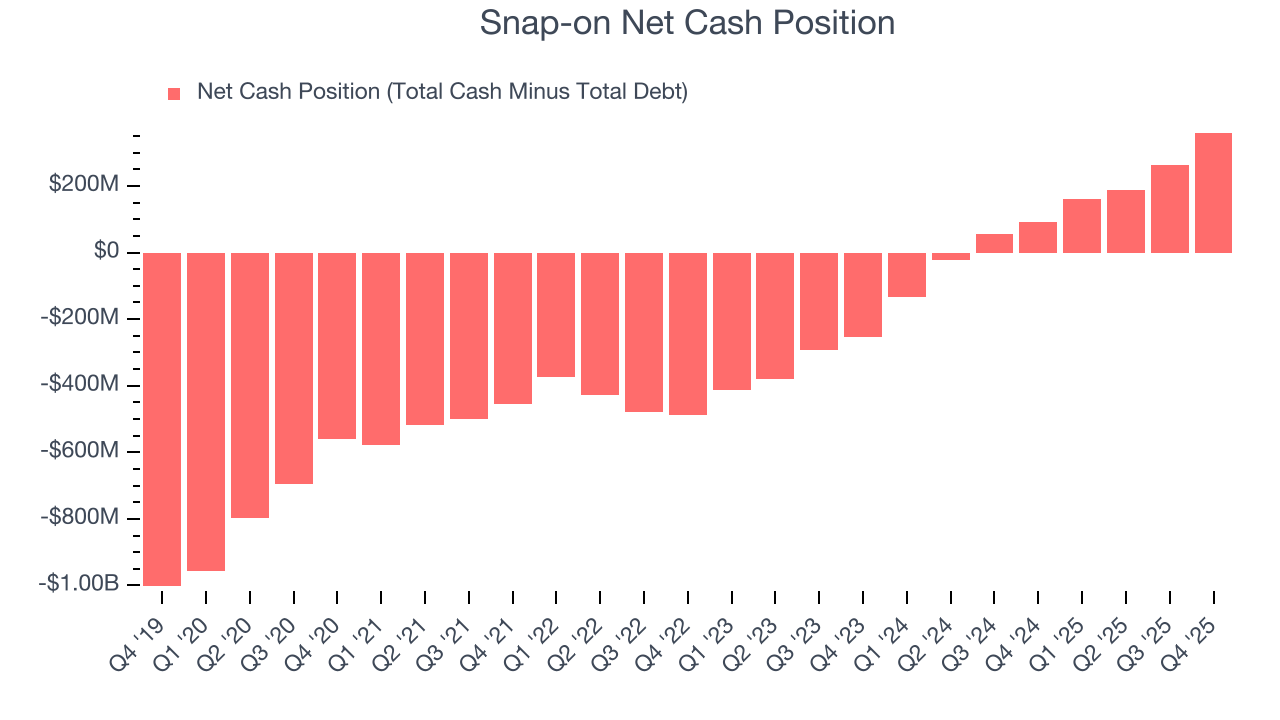 Snap-on Net Cash Position

Net Cash Position (Total Cash Minus Total Debt)

$200M
$0
-$200M
-$400M
-$600M
-$800M
-$1.00B

Q4 '19
Q1 '20
Q2 '20
Q3 '20
Q4 '20
Q1 '21
Q2 '21
Q3 '21
Q4 '21
Q1 '22
Q2 '22
Q3 '22
Q4 '22
Q1 '23
Q2 '23
Q3 '23
Q4 '23
Q1 '24
Q2 '24
Q3 '24
Q4 '24
Q1 '25
Q2 '25
Q3 '25
Q4 '25